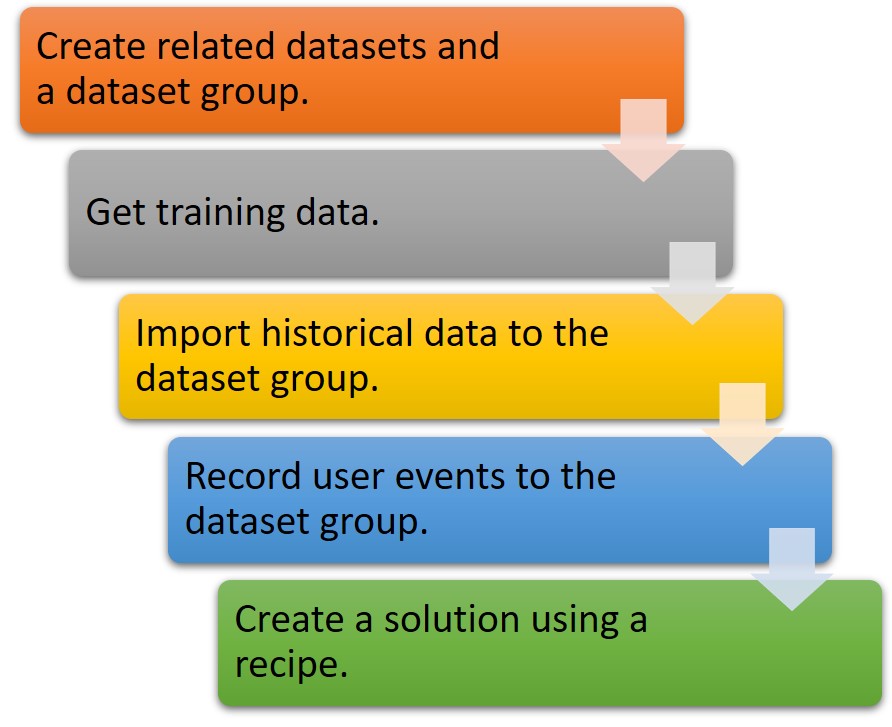 Create related datasets and a dataset group.

Get training data.

Import historical data to the dataset group.

Record user events to the dataset group.

Create a solution using a recipe.